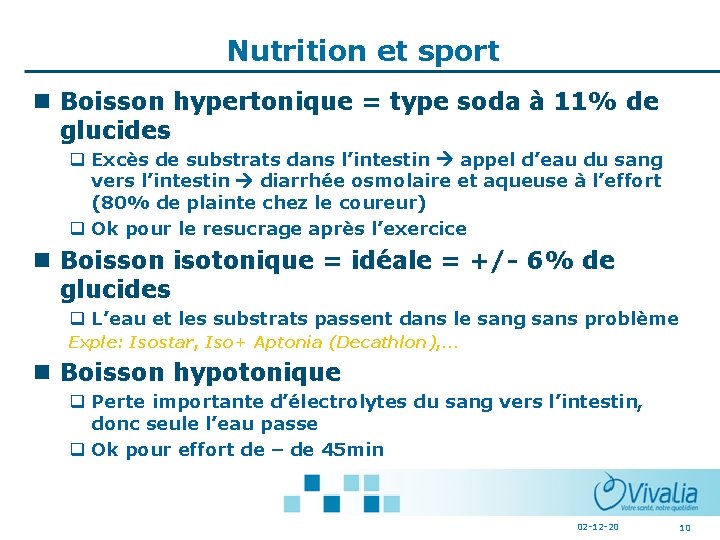 Nutrition et sport

■ Boisson hypertonique = type soda à 11% de glucides

❑ Excès de substrats dans l'intestin → appel d'eau du sang vers l'intestin → diarrhée osmolaire et aqueuse à l'effort (80% de plainte chez le coureur)

❑ Ok pour le resucrage après l'exercice

■ Boisson isotonique = idéale = +/- 6% de glucides

❑ L'eau et les substrats passent dans le sang sans problème

Exple: Isostar, Iso+ Aptonia (Decathlon),...

■ Boisson hypotonique

❑ Perte importante d'électrolytes du sang vers l'intestin, donc seule l'eau passe

❑ Ok pour effort de – de 45min

Vivalia
Votre santé, notre quotidien

02-12-20

10